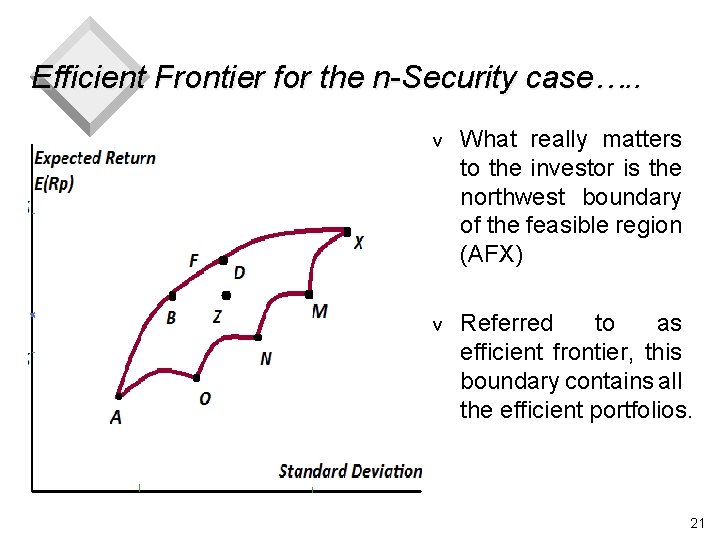 Efficient Frontier for the n-Security case…..

Expected Return
E(Rp)

F
D
X
B
Z
M
N
O
A

Standard Deviation

v What really matters to the investor is the northwest boundary of the feasible region (AFX)

v Referred to as efficient frontier, this boundary contains all the efficient portfolios.

21